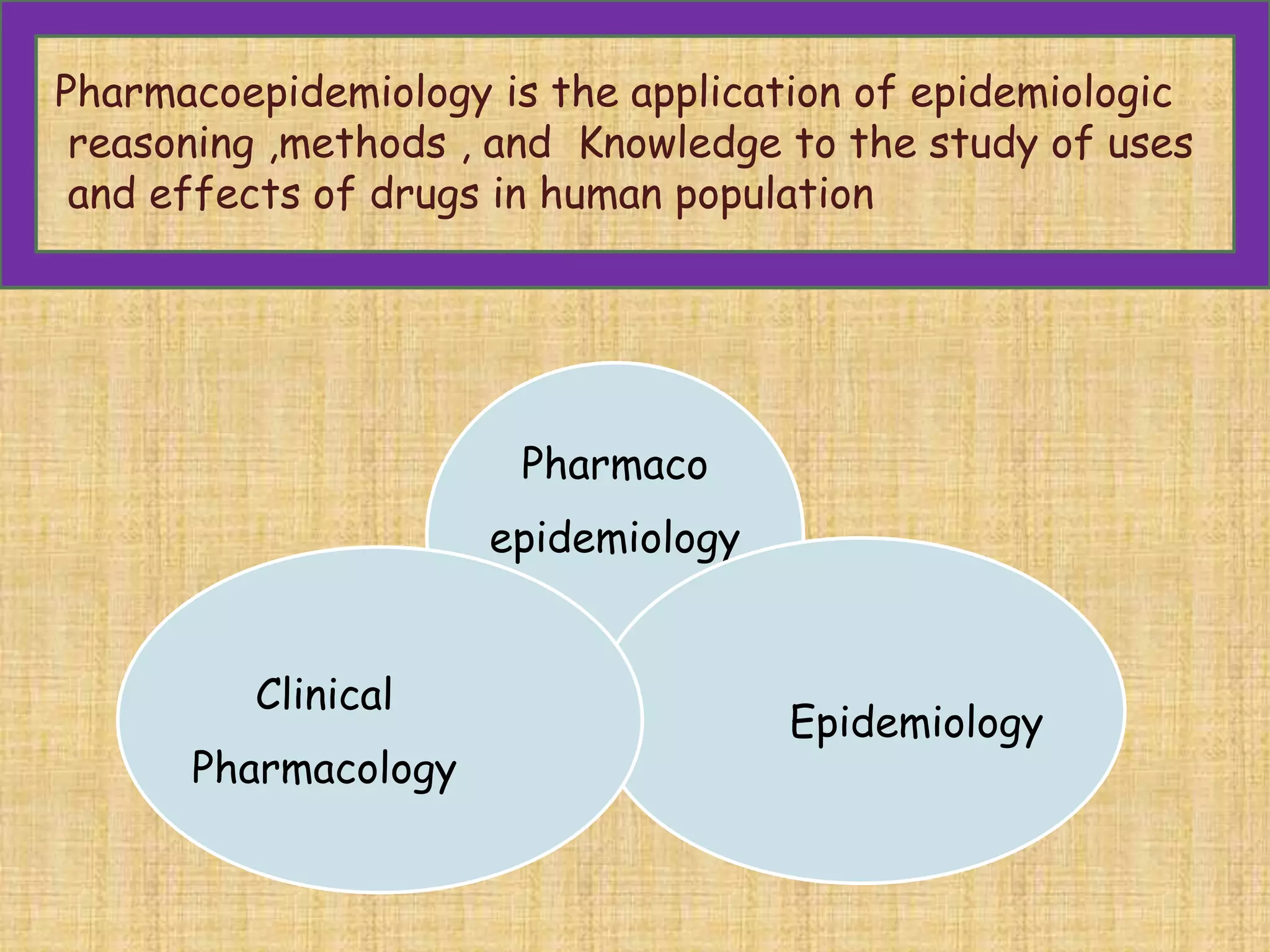 Pharmacoepidemiology is the application of epidemiologic reasoning ,methods , and Knowledge to the study of uses and effects of drugs in human population

Pharmaco epidemiology

Clinical Pharmacology

Epidemiology